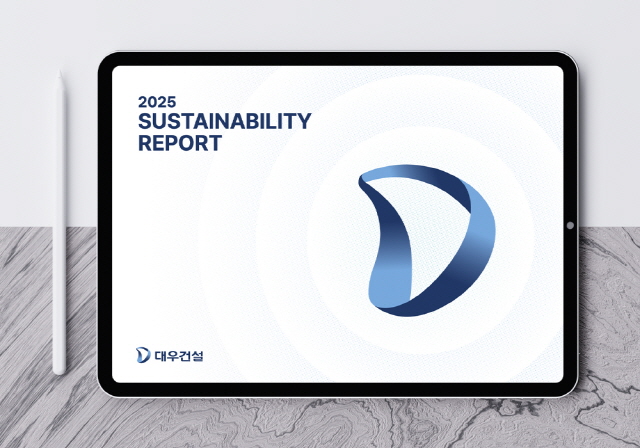 2025
SUSTAINABILITY
REPORT

대우건설